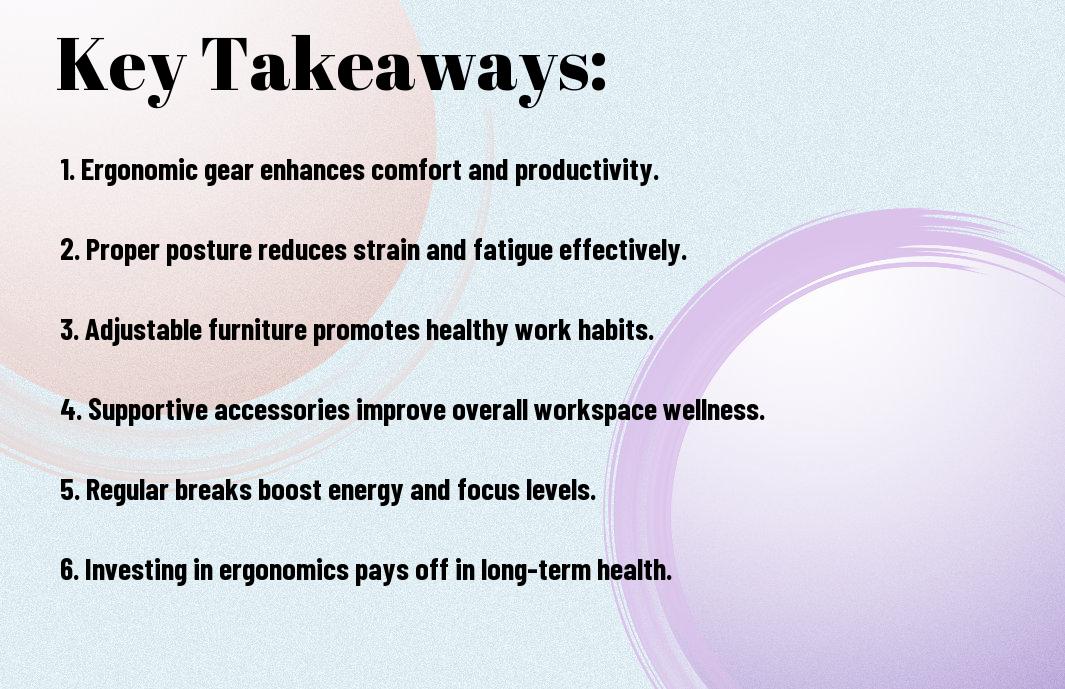 Key Takeaways:

1. Ergonomic gear enhances comfort and productivity.

2. Proper posture reduces strain and fatigue effectively.

3. Adjustable furniture promotes healthy work habits.

4. Supportive accessories improve overall workspace wellness.

5. Regular breaks boost energy and focus levels.

6. Investing in ergonomics pays off in long-term health.